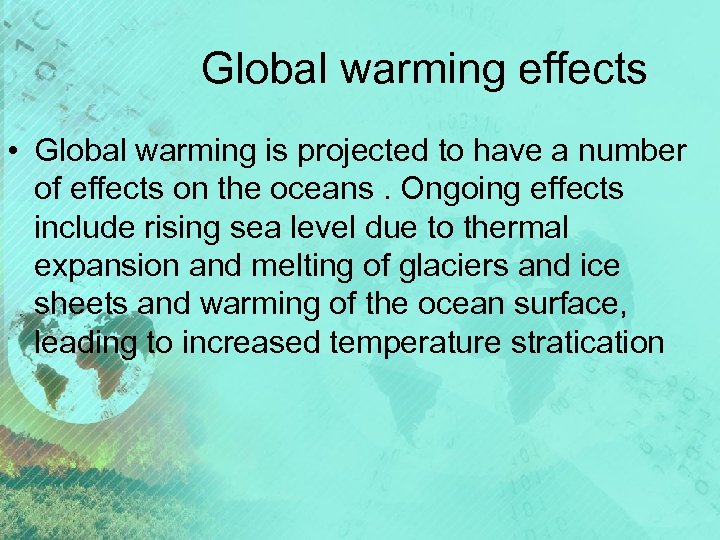 Global warming effects

• Global warming is projected to have a number of effects on the oceans . Ongoing effects include rising sea level due to thermal expansion and melting of glaciers and ice sheets and warming of the ocean surface, leading to increased temperature stratication